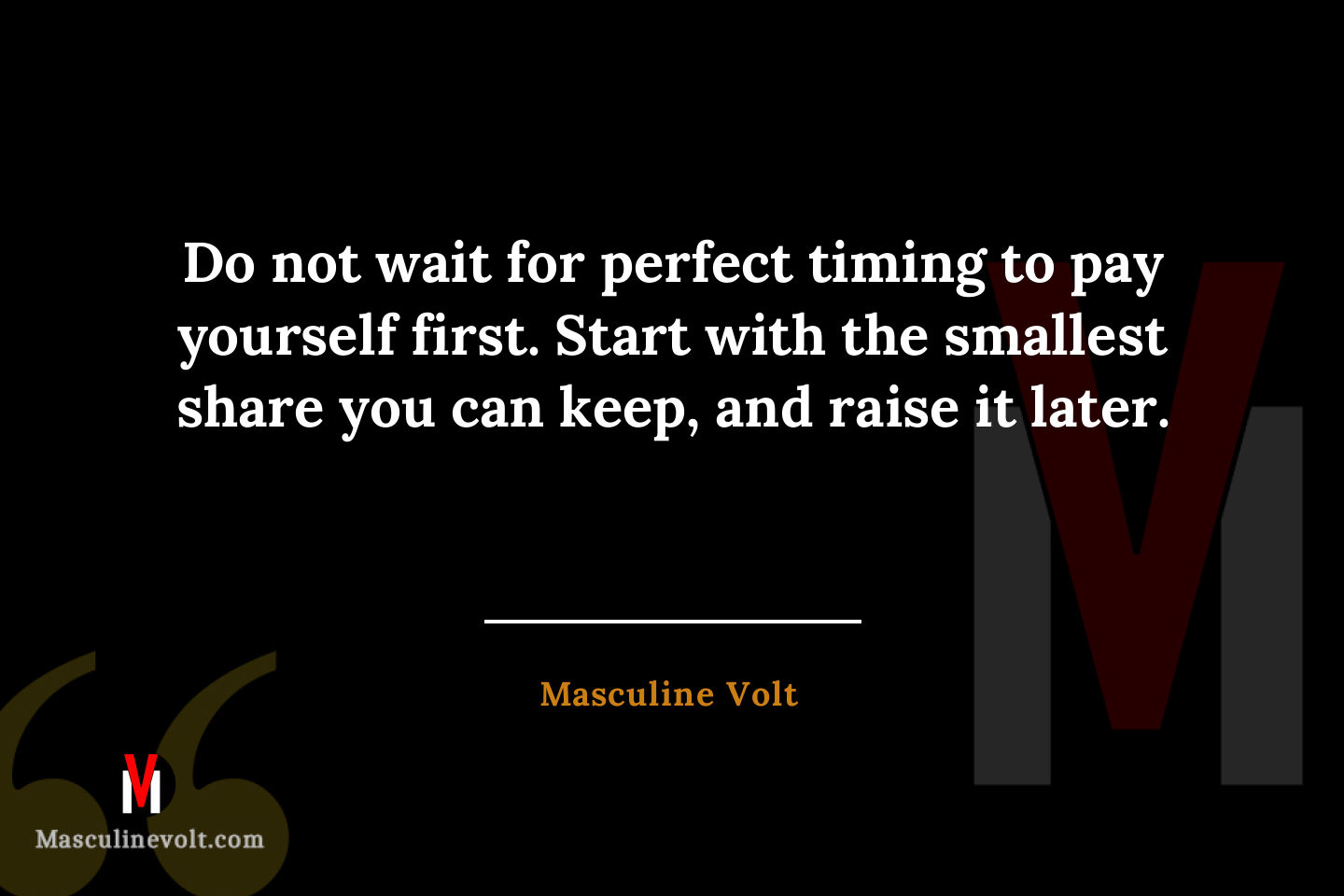 Do not wait for perfect timing to pay yourself first. Start with the smallest share you can keep, and raise it later.

Masculine Volt

Masculinevolt.com